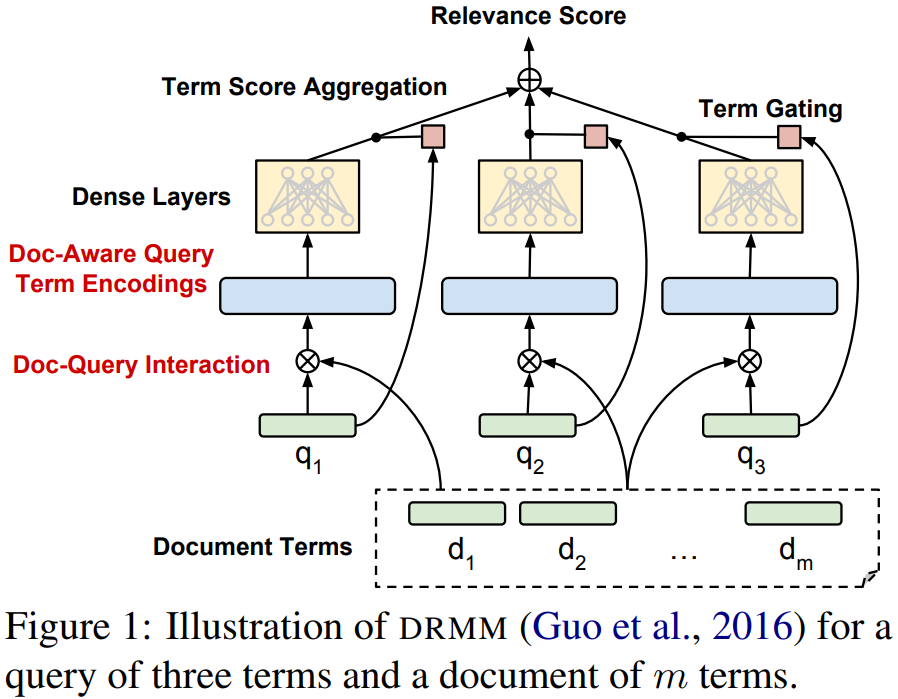 Relevance Score

Term Score Aggregation

Term Gating

Dense Layers

Doc-Aware Query Term Encodings

Doc-Query Interaction

$q_1$ $q_2$ $q_3$

Document Terms $d_1$ $d_2$ … $d_m$

Figure 1: Illustration of DRMM (Guo et al., 2016) for a query of three terms and a document of $m$ terms.